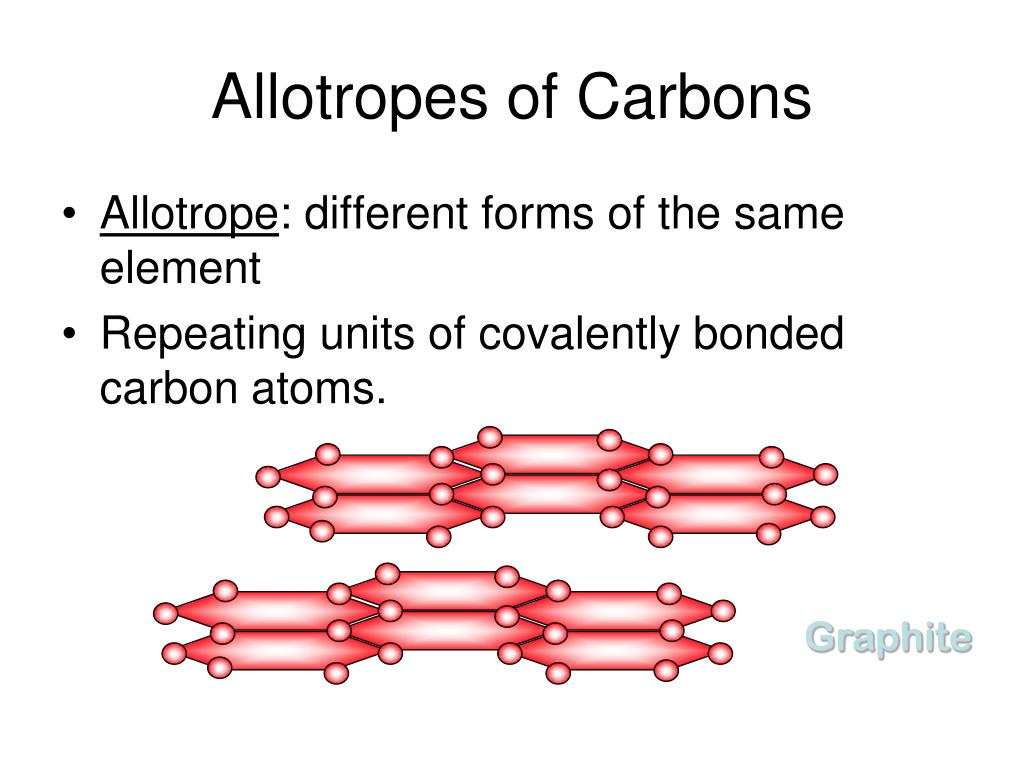 Allotropes of Carbons

• Allotrope: different forms of the same element

• Repeating units of covalently bonded carbon atoms.

Graphite